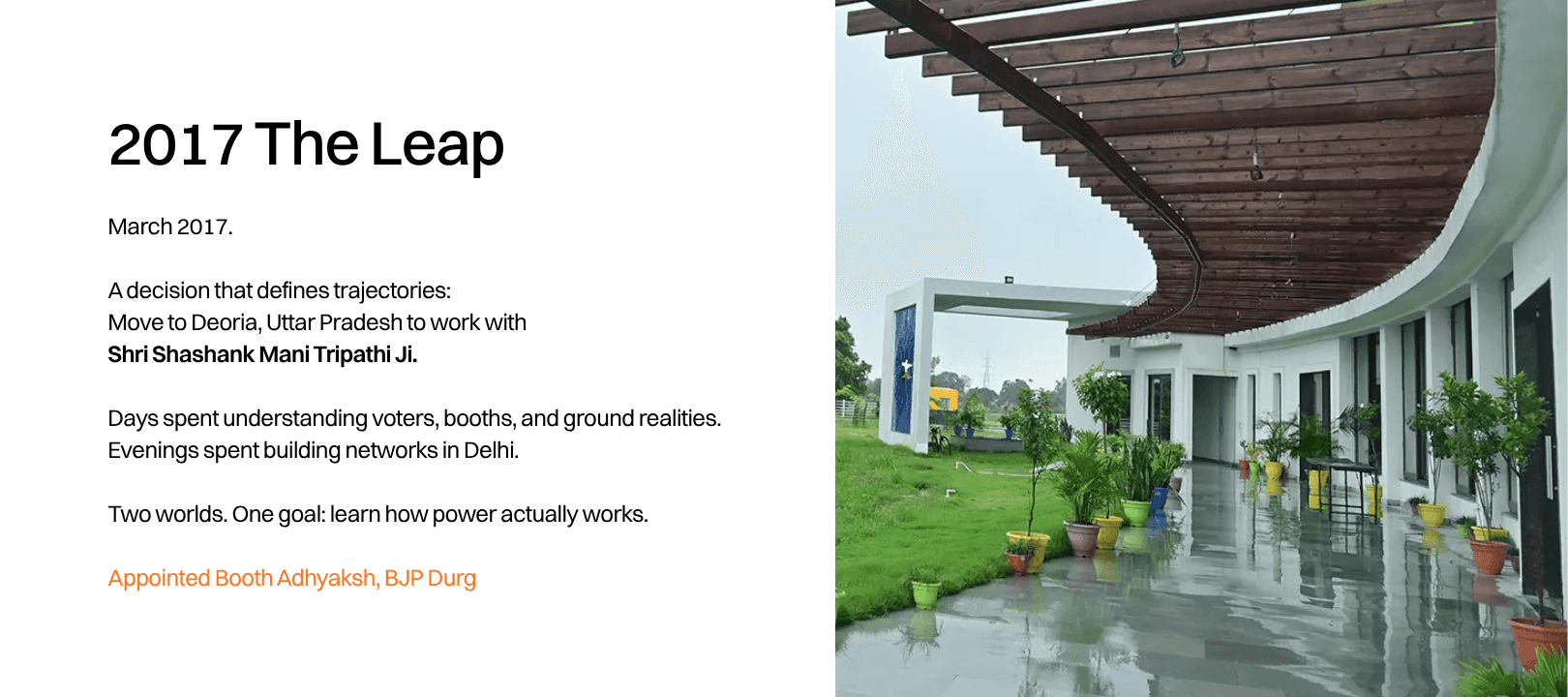 2017 The Leap

March 2017.

A decision that defines trajectories:
Move to Deoria, Uttar Pradesh to work with
Shri Shashank Mani Tripathi Ji.

Days spent understanding voters, booths, and ground realities.
Evenings spent building networks in Delhi.

Two worlds. One goal: learn how power actually works.

Appointed Booth Adhyaksh, BJP Durg